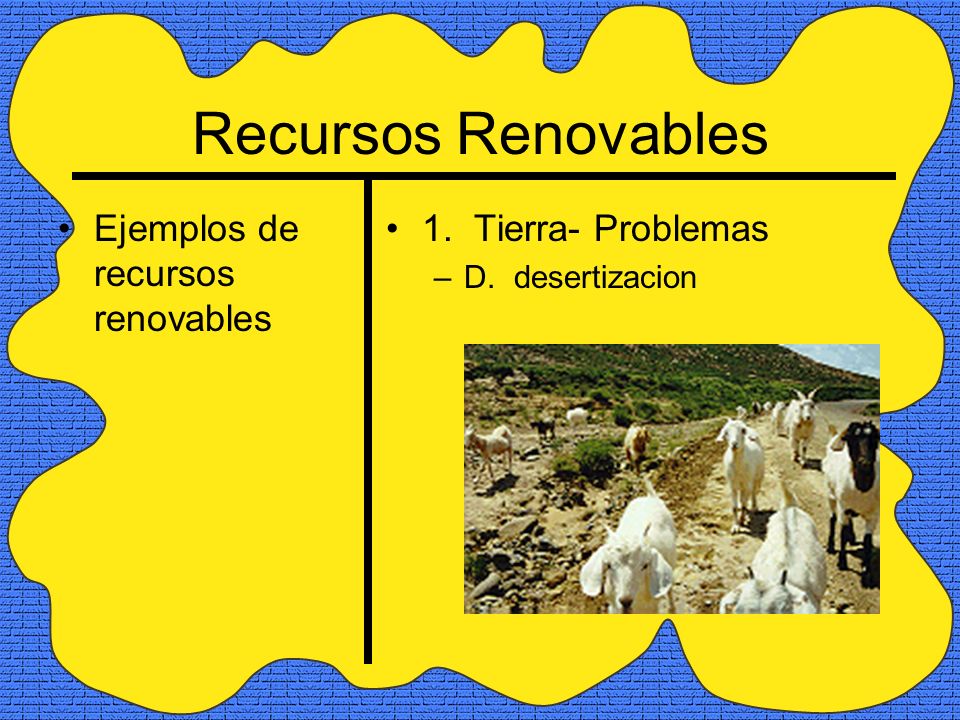 Recursos Renovables

• Ejemplos de recursos renovables

• 1. Tierra- Problemas
– D. desertizacion